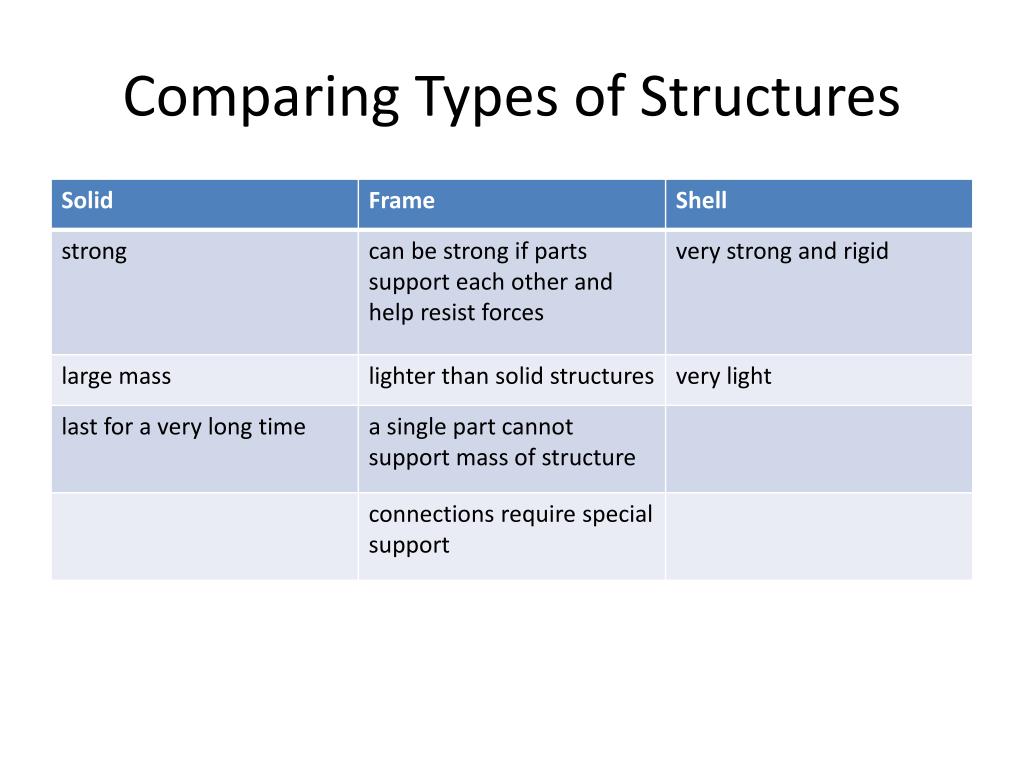 Comparing Types of Structures

| Solid | Frame | Shell |
|---|---|---|
| strong | can be strong if parts support each other and help resist forces | very strong and rigid |
| large mass | lighter than solid structures | very light |
| last for a very long time | a single part cannot support mass of structure | |
| | connections require special support | |